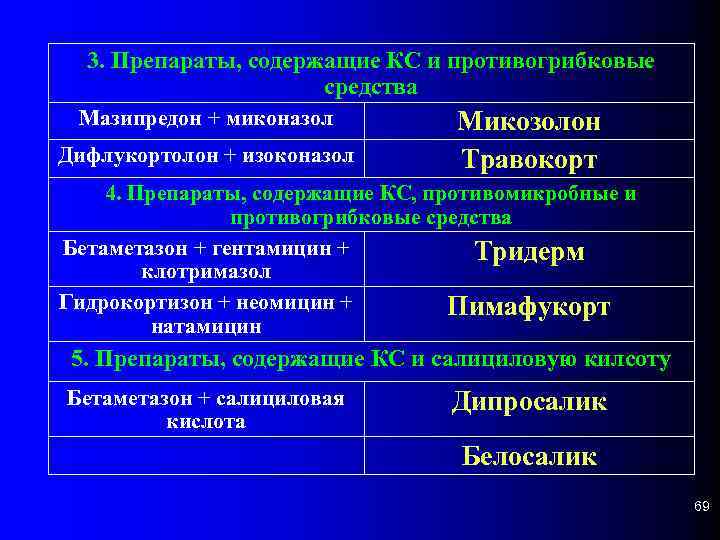 | 3. Препараты, содержащие КС и противогрибковые средства | |
|---|---|
| Мазипредон + миконазол | Микозолон |
| Дифлукортолон + изоконазол | Травокорт |
| 4. Препараты, содержащие КС, противомикробные и противогрибковые средства | |
| Бетаметазон + гентамицин + клотримазол | Тридерм |
| Гидрокортизон + неомицин + натамицин | Пимафукорт |
| 5. Препараты, содержащие КС и салициловую килсоту | |
| Бетаметазон + салициловая кислота | Дипросалик |
| | Белосалик |

69